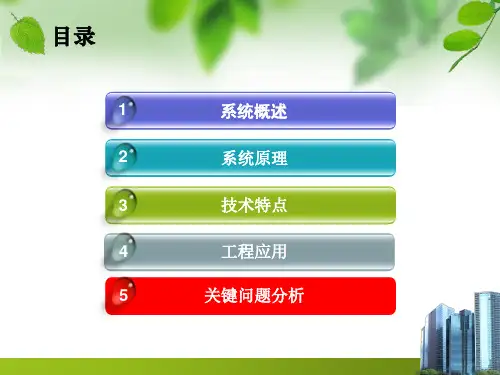 目录

1 系统概述

2 系统原理

3 技术特点

4 工程应用

5 关键问题分析